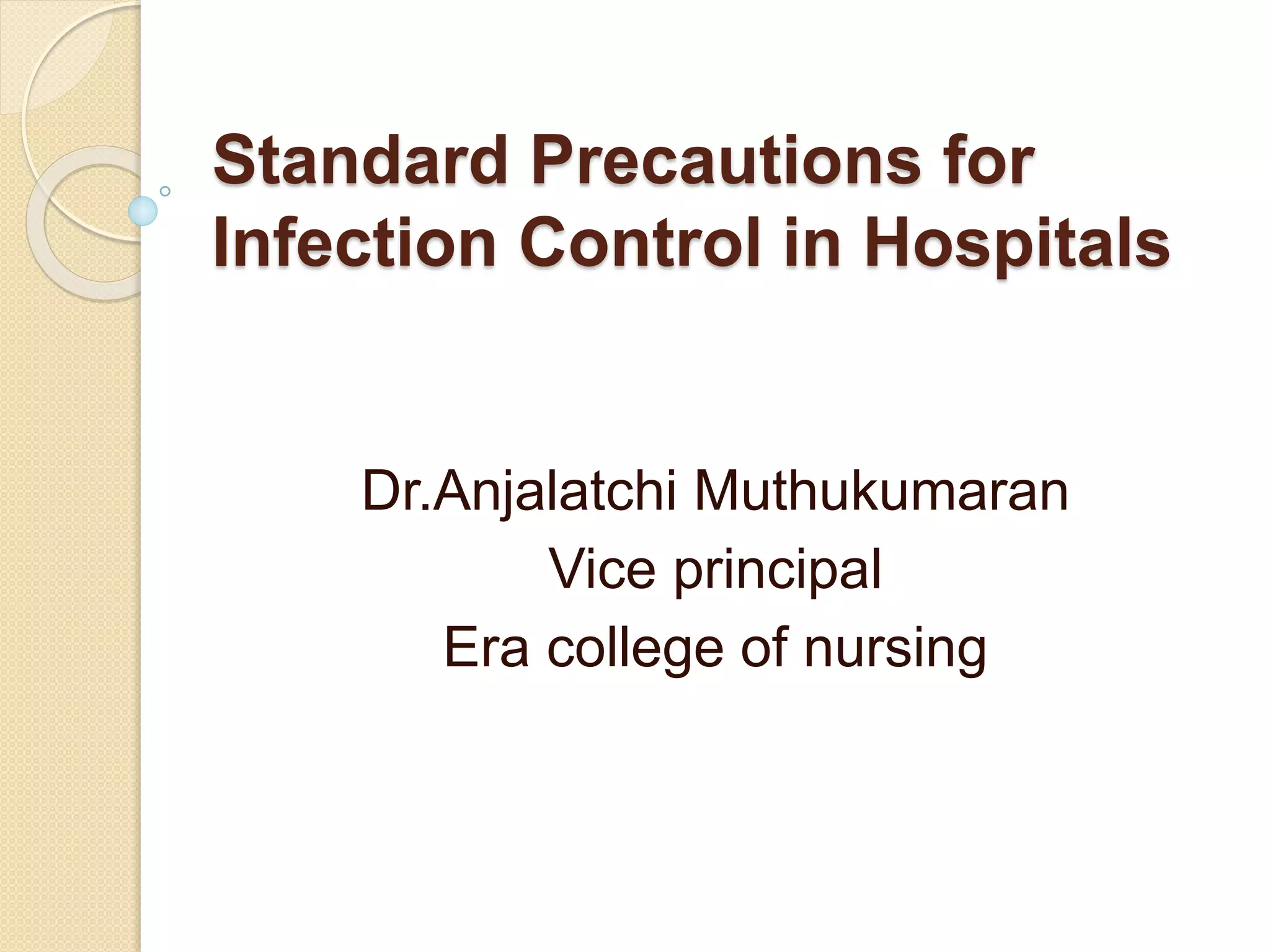 Standard Precautions for Infection Control in Hospitals

Dr.Anjalatchi Muthukumaran
Vice principal
Era college of nursing